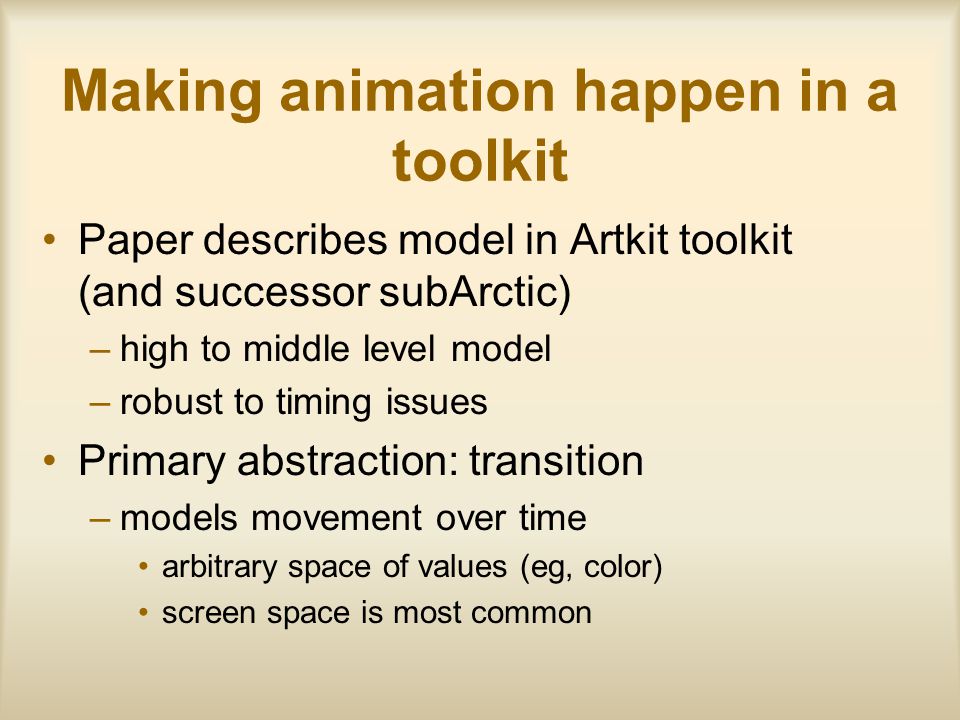 Making animation happen in a toolkit

• Paper describes model in Artkit toolkit (and successor subArctic)
– high to middle level model
– robust to timing issues
• Primary abstraction: transition
– models movement over time
• arbitrary space of values (eg, color)
• screen space is most common